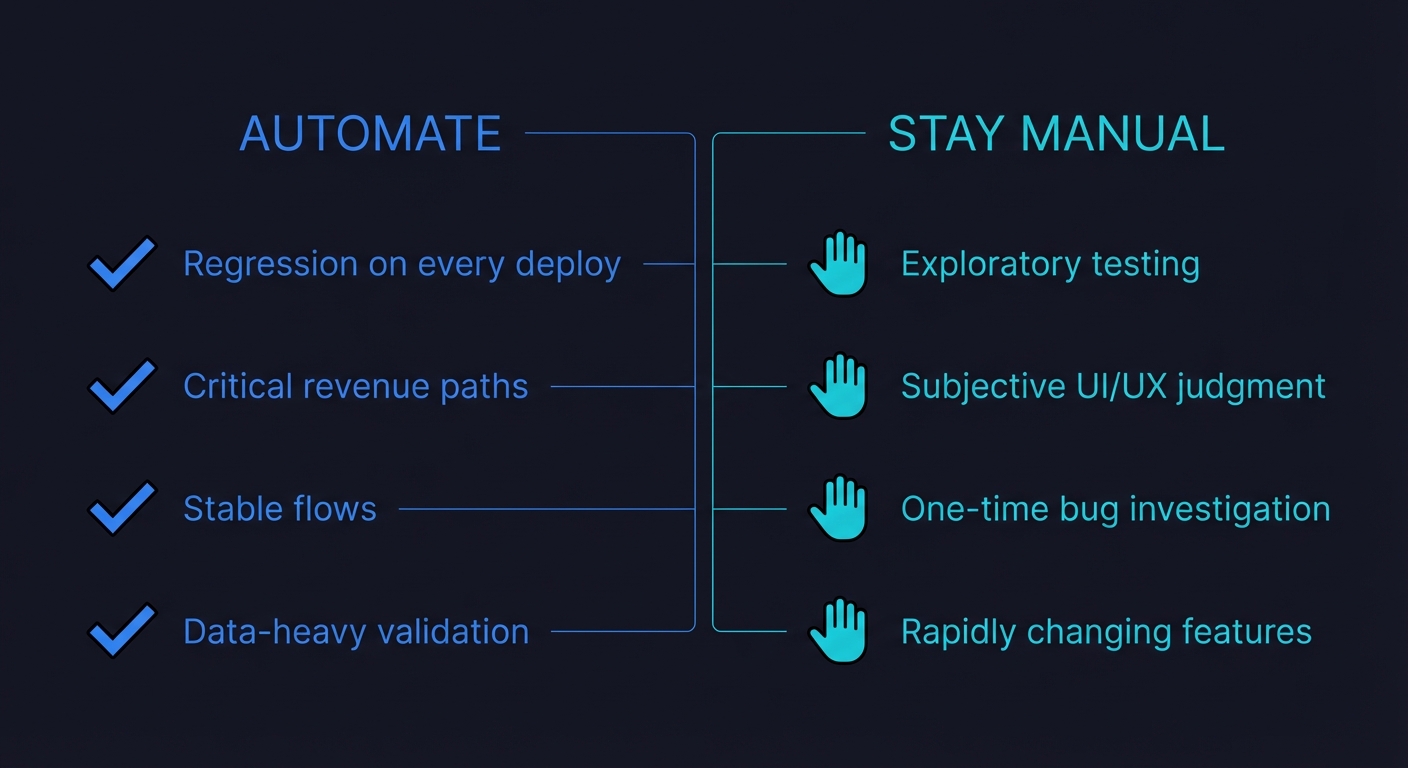 AUTOMATE

Regression on every deploy

Critical revenue paths

Stable flows

Data-heavy validation

STAY MANUAL

Exploratory testing

Subjective UI/UX judgment

One-time bug investigation

Rapidly changing features